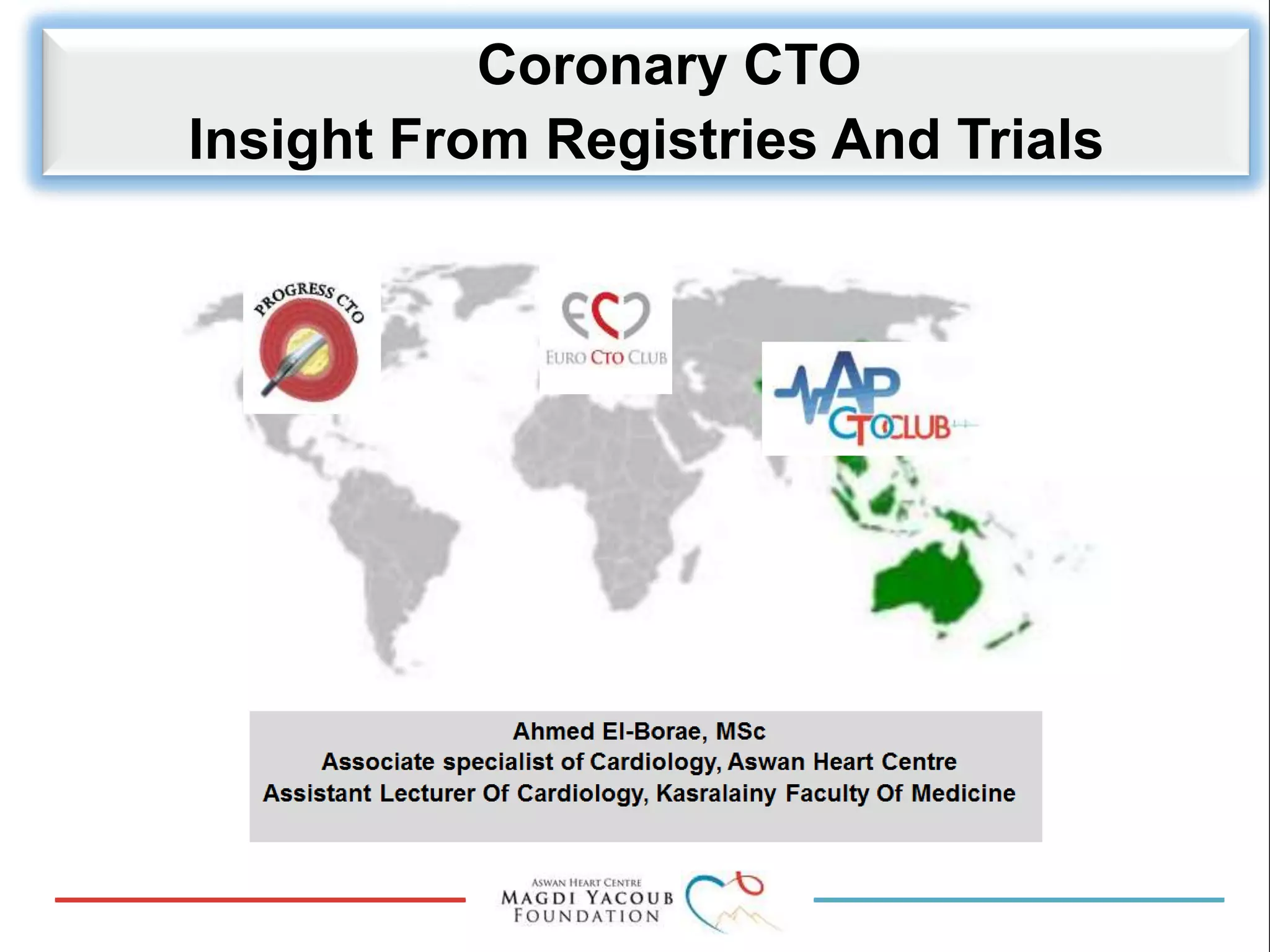 Coronary CTO
Insight From Registries And Trials

PROGRESS CTO

EURO CTO CLUB

AP CTO CLUB

Ahmed El-Borae, MSc
Associate specialist of Cardiology, Aswan Heart Centre
Assistant Lecturer Of Cardiology, Kasralainy Faculty Of Medicine

ASWAN HEART CENTRE
MAGDI YACOUB
FOUNDATION